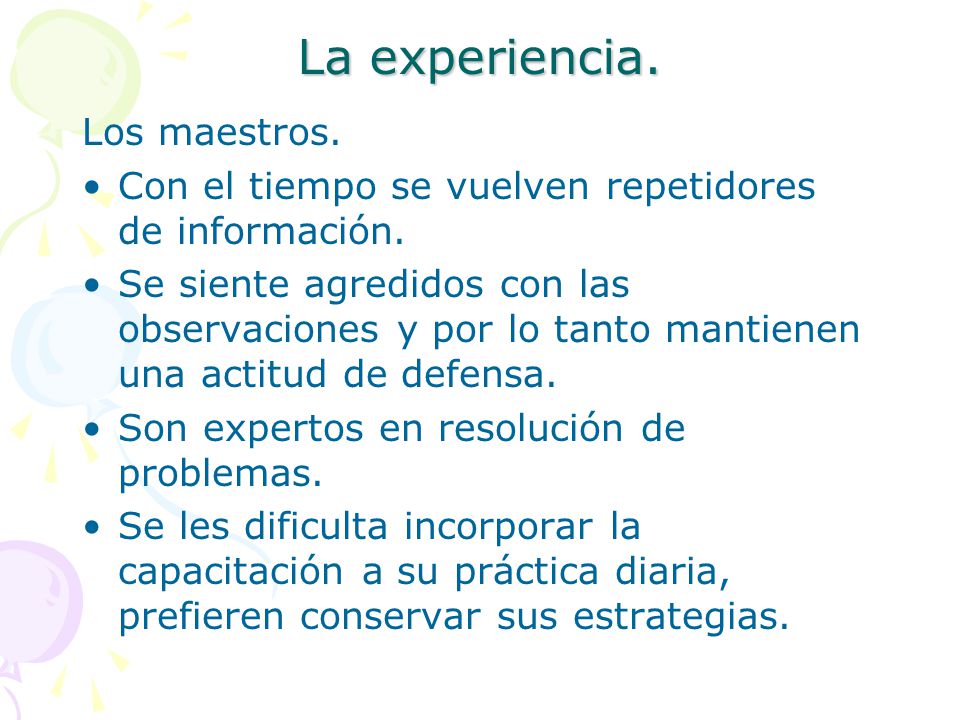 La experiencia.

Los maestros.

• Con el tiempo se vuelven repetidores de información.
• Se siente agredidos con las observaciones y por lo tanto mantienen una actitud de defensa.
• Son expertos en resolución de problemas.
• Se les dificulta incorporar la capacitación a su práctica diaria, prefieren conservar sus estrategias.